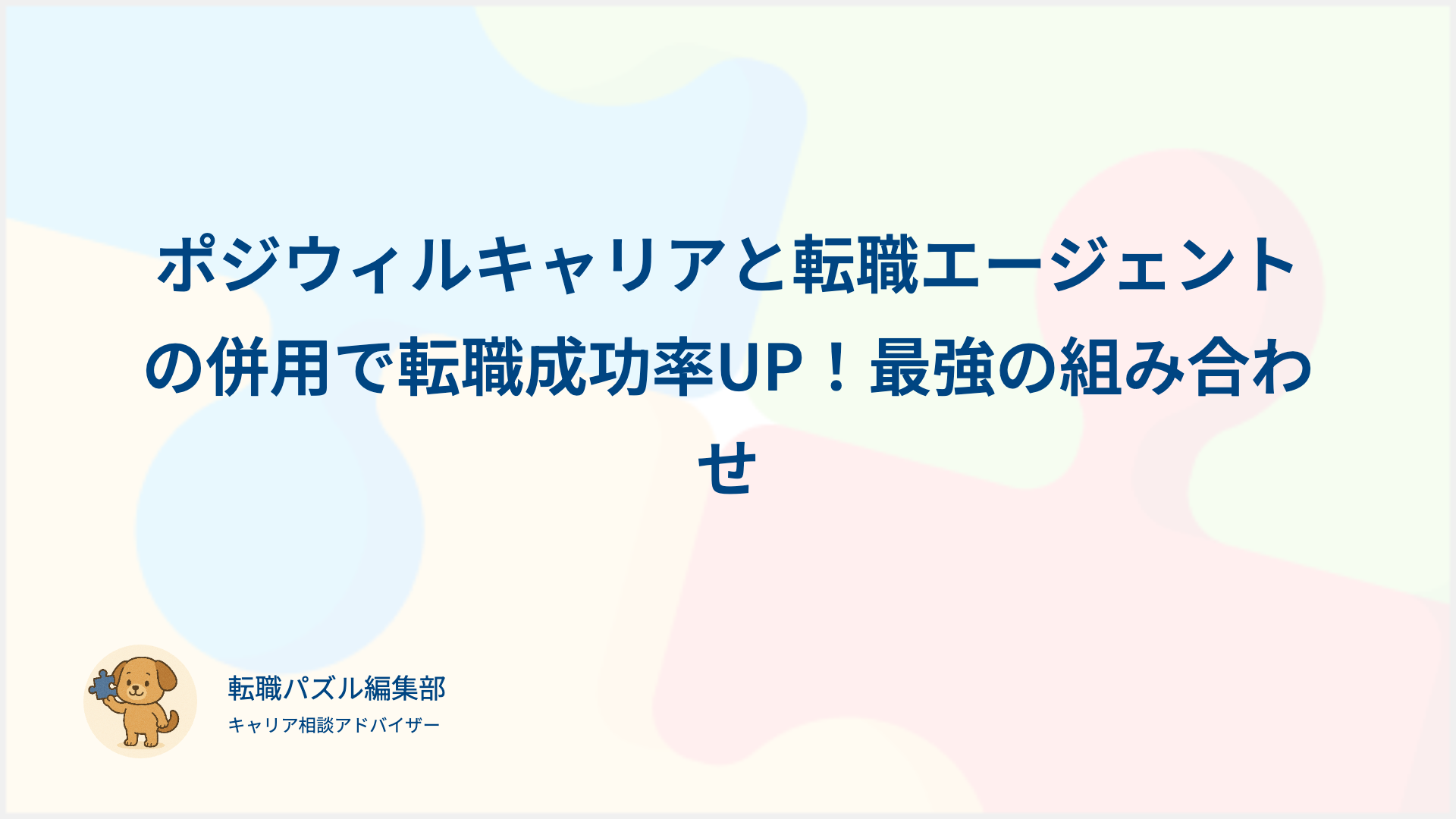 ポジウィルキャリアと転職エージェントの併用で転職成功率UP！最強の組み合わせ

転職パズル編集部
キャリア相談アドバイザー